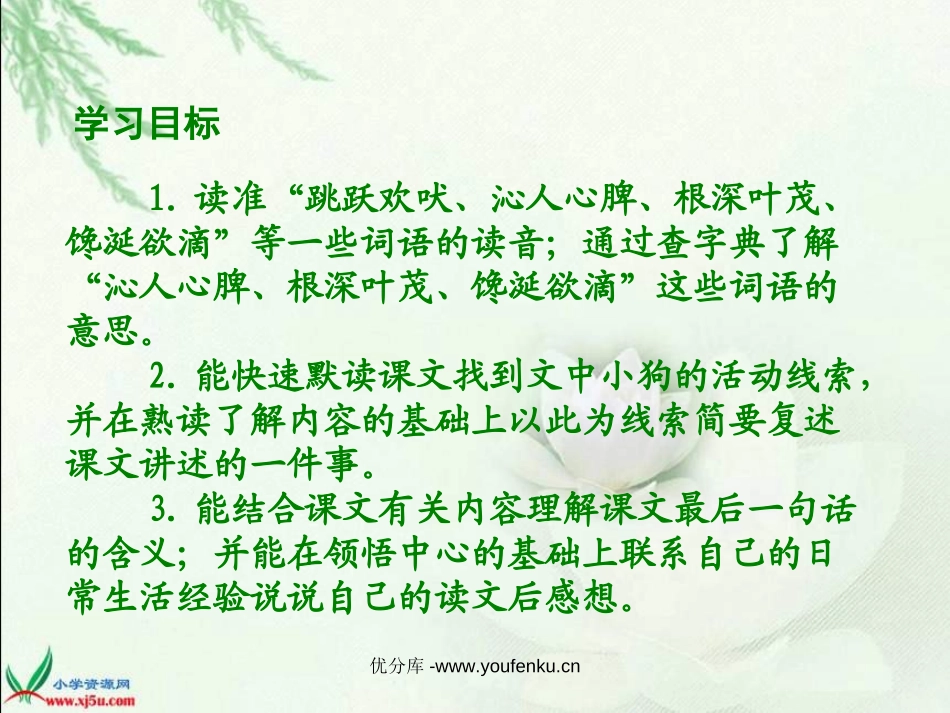 学习目标

1. 读准“跳跃欢吠、沁人心脾、根深叶茂、馋涎欲滴”等一些词语的读音；通过查字典了解“沁人心脾、根深叶茂、馋涎欲滴”这些词语的意思。

2. 能快速默读课文找到文中小狗的活动线索，并在熟读了解内容的基础上以此为线索简要复述课文讲述的一件事。

3. 能结合课文有关内容理解课文最后一句话的含义；并能在领悟中心的基础上联系自己的日常生活经验说说自己的读文后感想。

优分库 -www.youfenku.cn

小学资源网
www.xj5u.com